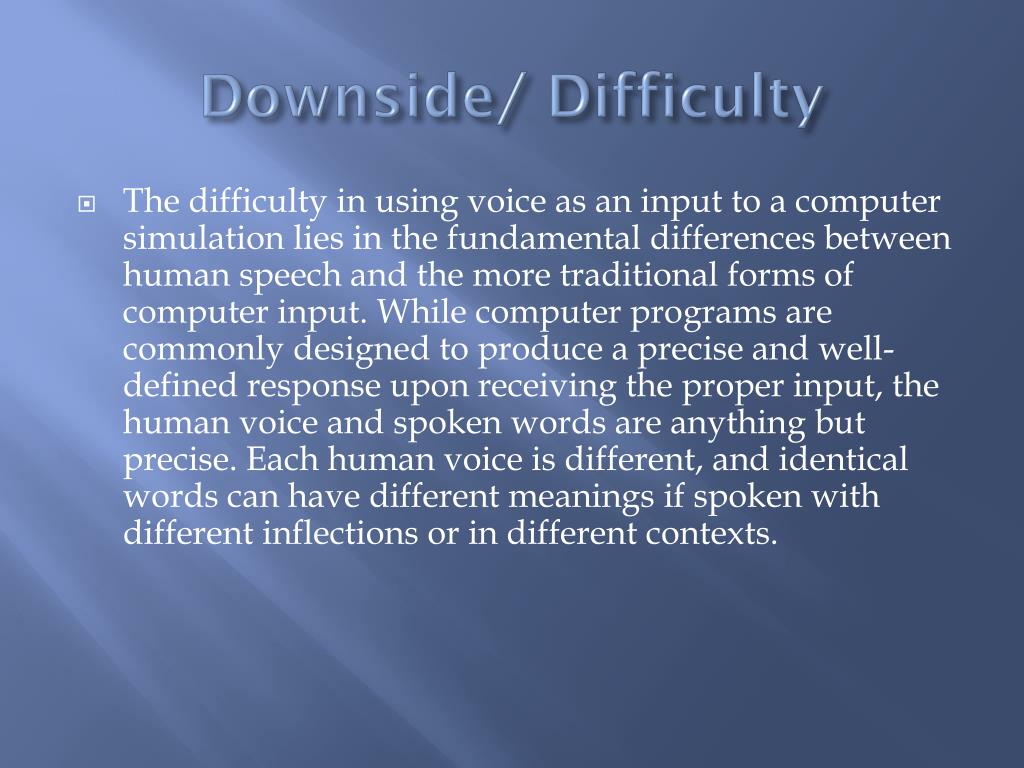 Downside/ Difficulty

The difficulty in using voice as an input to a computer simulation lies in the fundamental differences between human speech and the more traditional forms of computer input. While computer programs are commonly designed to produce a precise and well-defined response upon receiving the proper input, the human voice and spoken words are anything but precise. Each human voice is different, and identical words can have different meanings if spoken with different inflections or in different contexts.